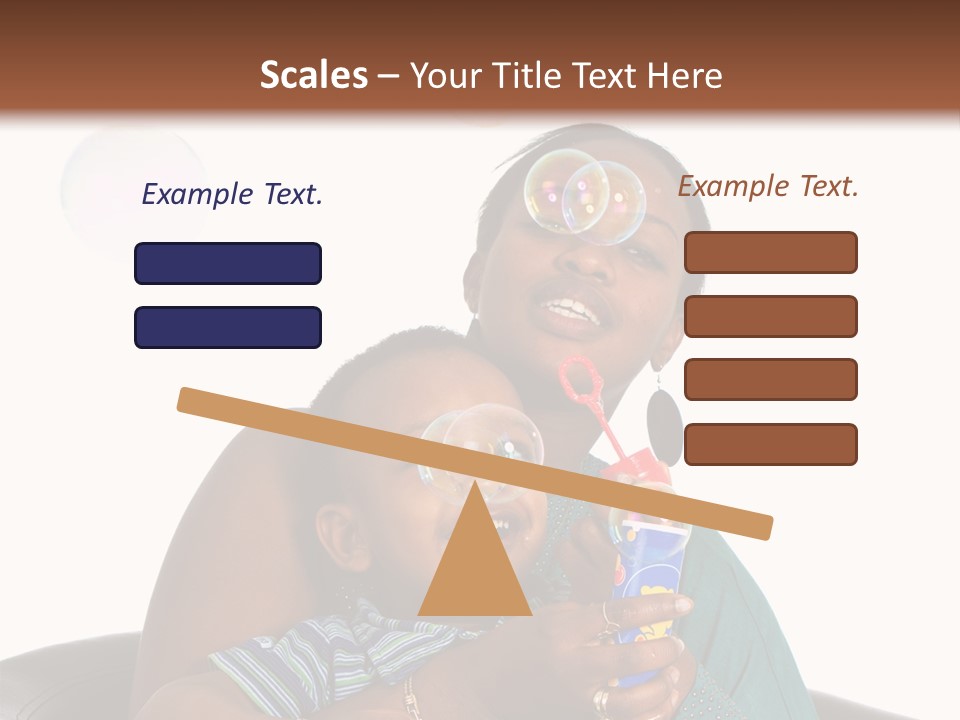 Scales – Your Title Text Here

Example Text.

Example Text.